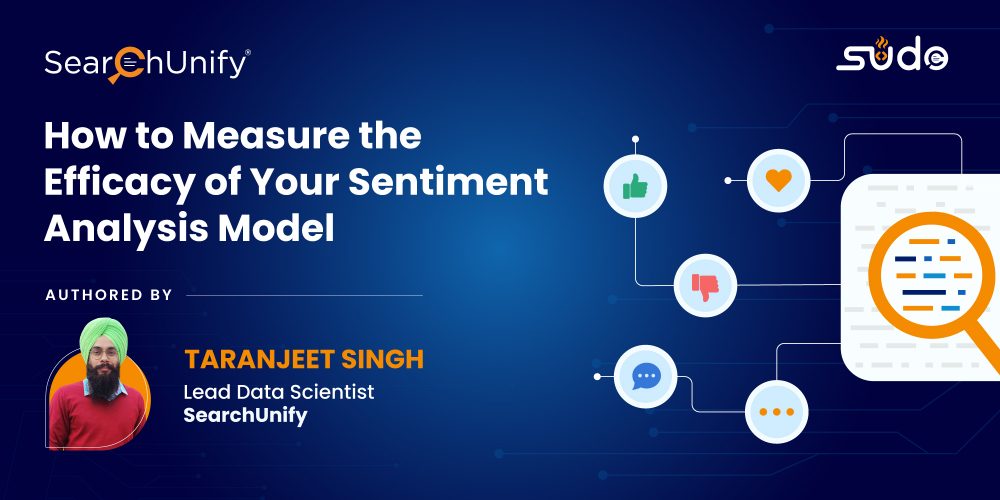 SearchUnify®

sudo

How to Measure the Efficacy of Your Sentiment Analysis Model

AUTHORED BY

TARANJEET SINGH
Lead Data Scientist
SearchUnify